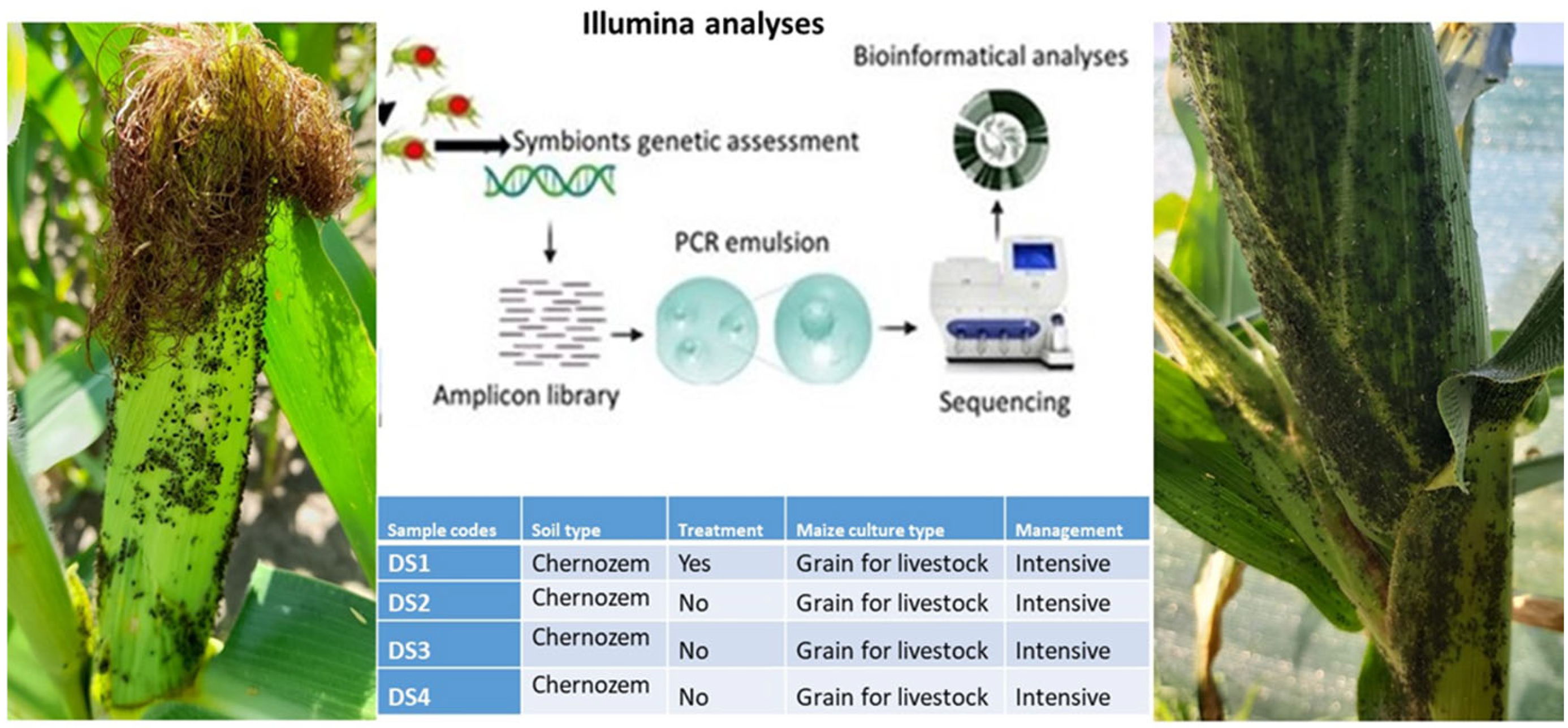 Illumina analyses

Bioinformatical analyses

Symbionts genetic assessment

PCR emulsion

Amplicon library

Sequencing

| Sample codes | Soil type | Treatment | Maize culture type | Management |
|---|---|---|---|---|
| DS1 | Chernozem | Yes | Grain for livestock | Intensive |
| DS2 | Chernozem | No | Grain for livestock | Intensive |
| DS3 | Chernozem | No | Grain for livestock | Intensive |
| DS4 | Chernozem | No | Grain for livestock | Intensive |